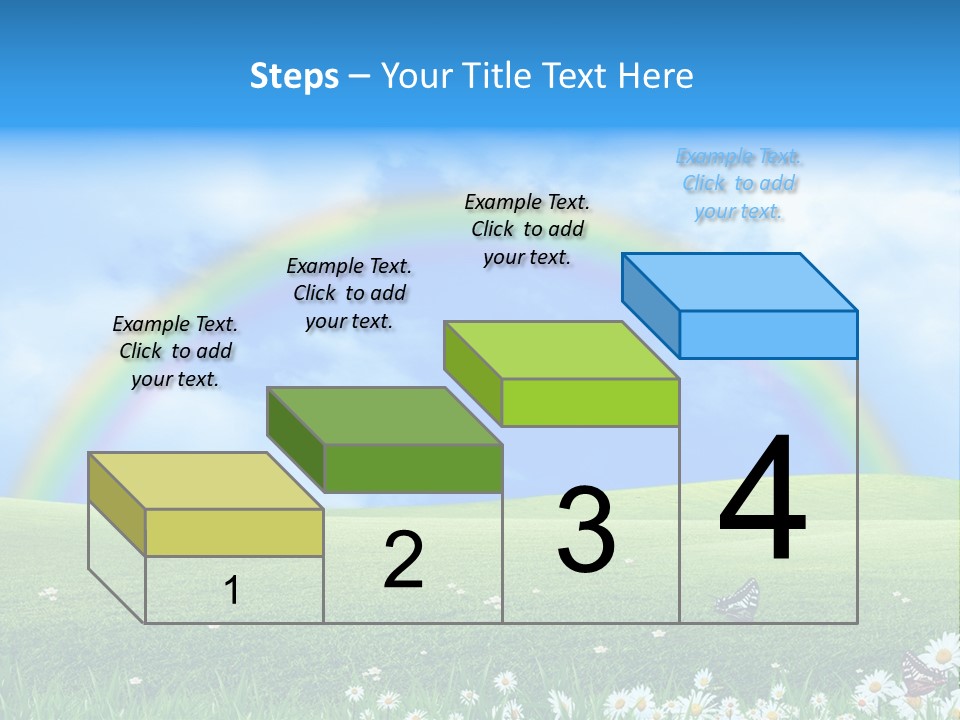 Steps – Your Title Text Here

Example Text. Click to add your text.

Example Text. Click to add your text.

Example Text. Click to add your text.

Example Text. Click to add your text.

1

2

3

4